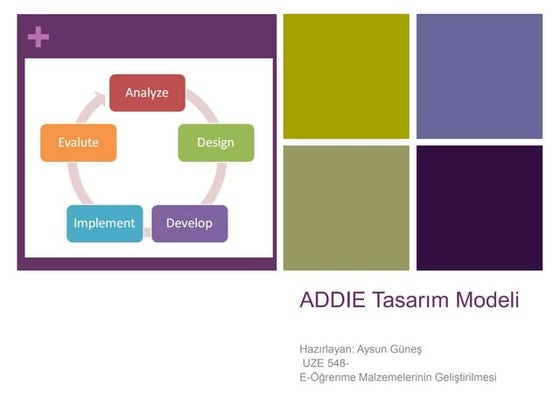 +

Analyze

Design

Develop

Implement

Evalute

ADDIE Tasarım Modeli

Hazırlayan: Aysun Güneş
UZE 548-
E-Öğrenme Malzemelerinin Geliştirilmesi